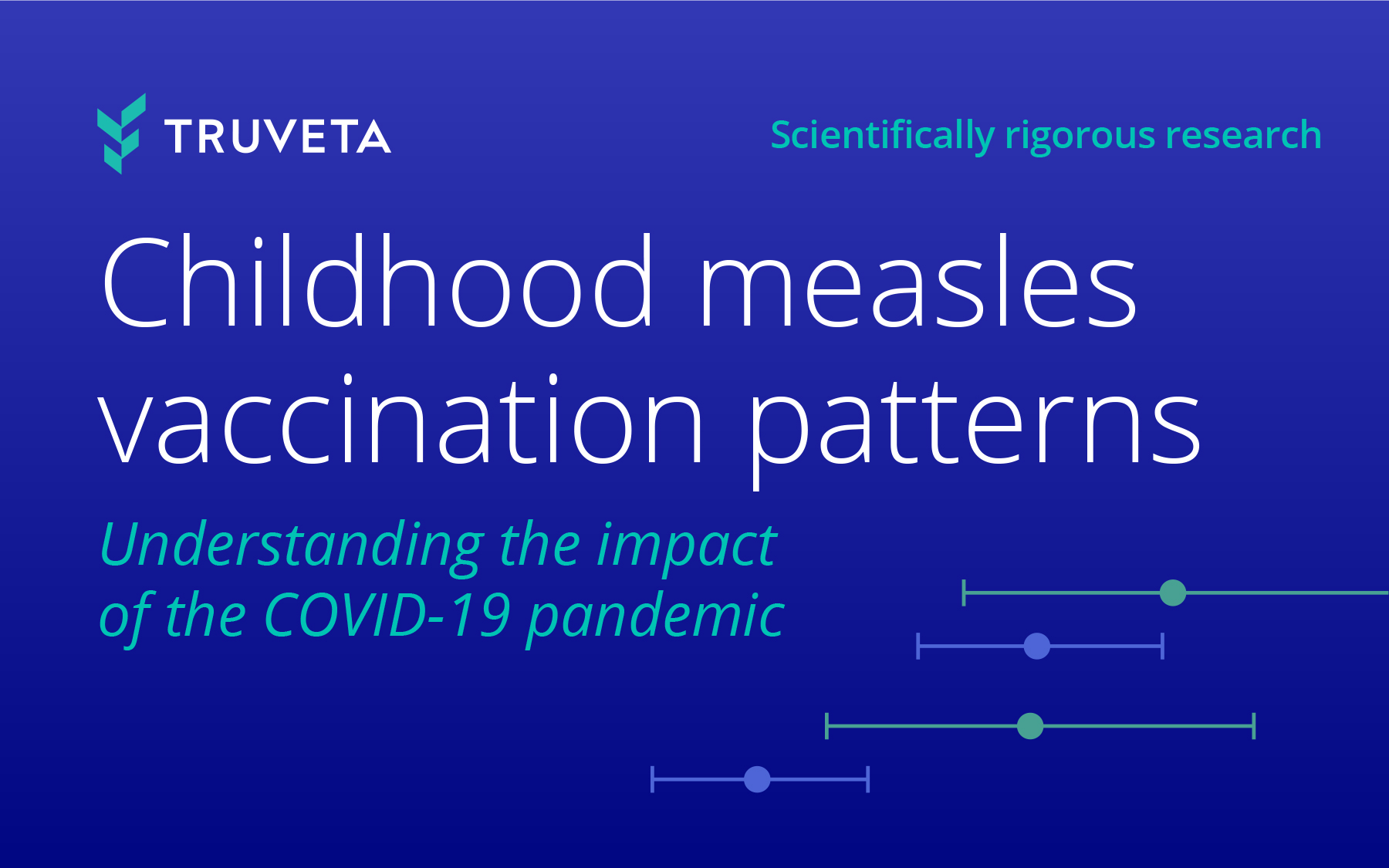 TRUVETA

Scientifically rigorous research

Childhood measles vaccination patterns

Understanding the impact of the COVID-19 pandemic